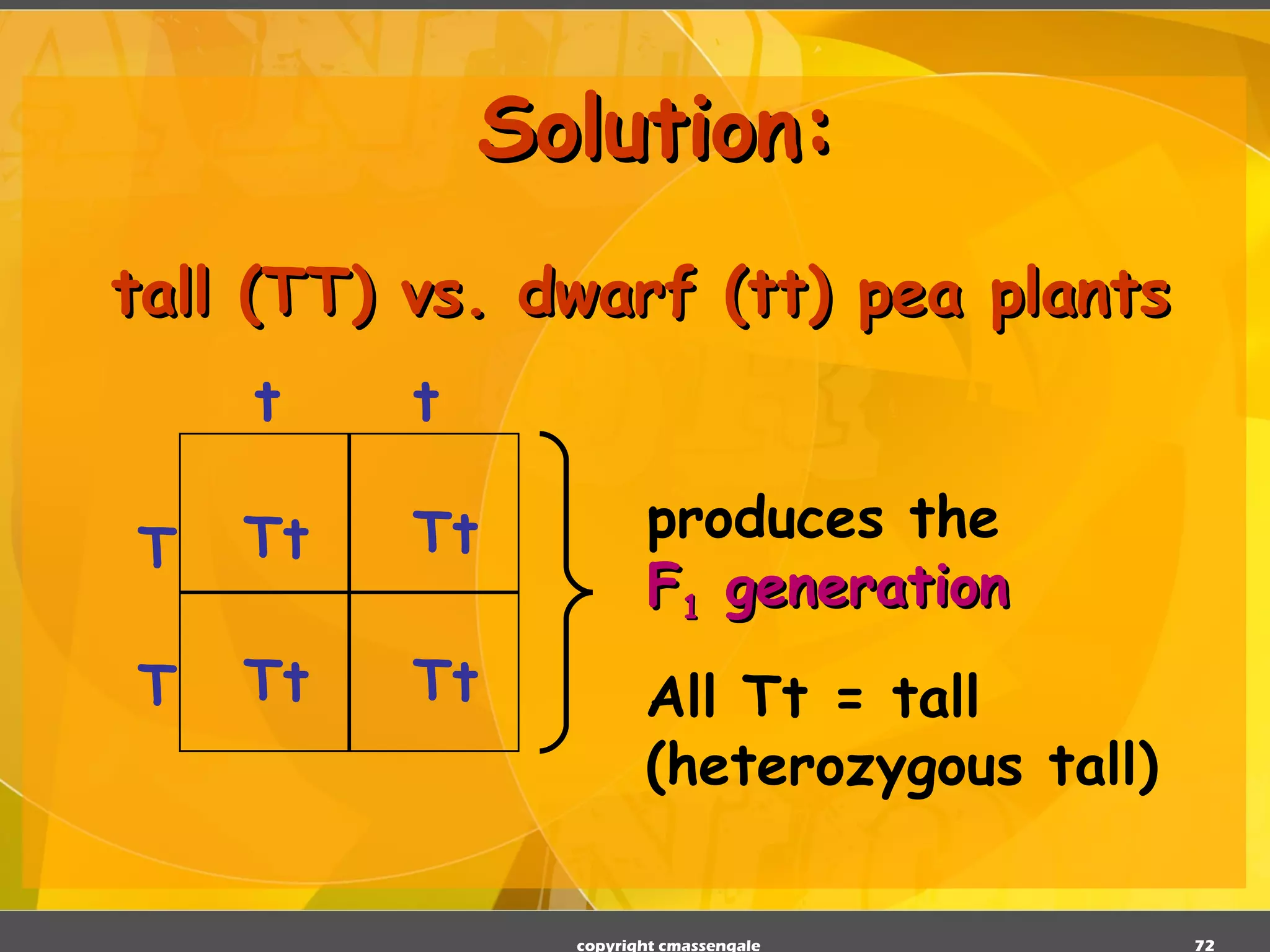 Solution:

tall (TT) vs. dwarf (tt) pea plants

|   | t | t |
|---|---|---|
| T | Tt | Tt |
| T | Tt | Tt |

produces the $F_1$ generation

All Tt = tall (heterozygous tall)

copyright cmassengale

72